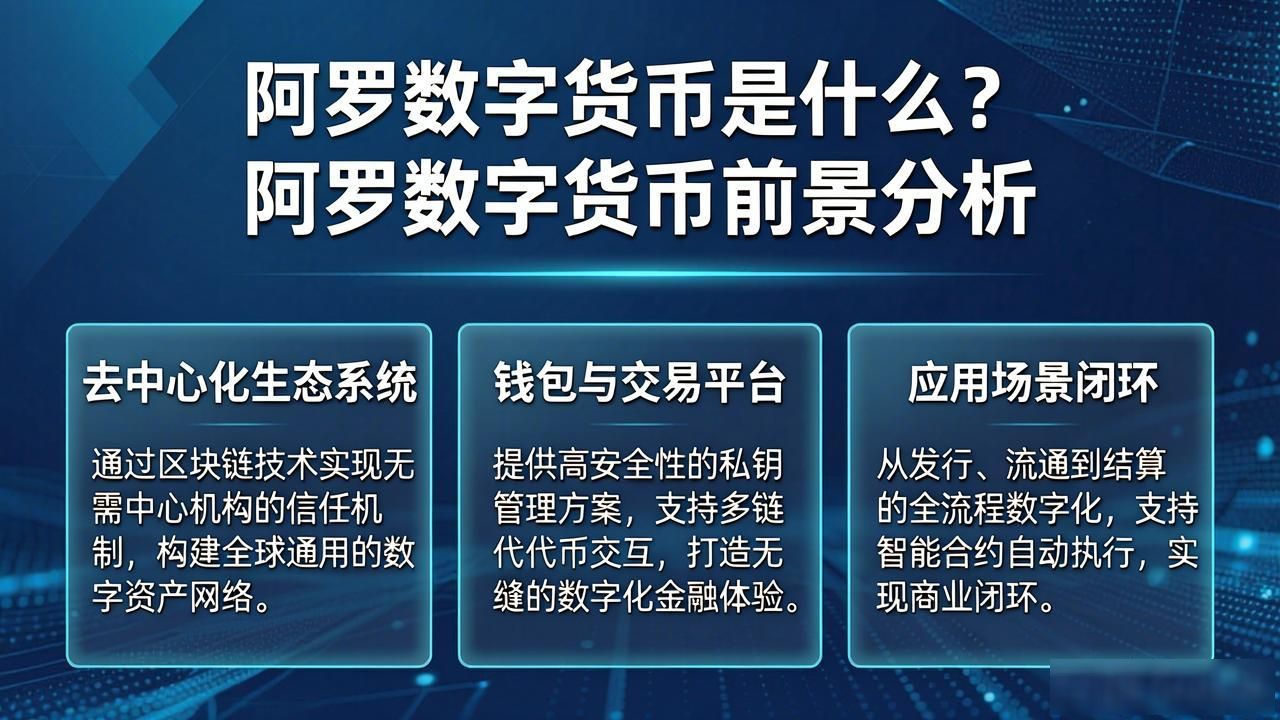 阿罗数字货币是什么？
阿罗数字货币前景分析

去中心化生态系统

通过区块链技术实现无需中心机构的信任机制，构建全球通用的数字资产网络。

钱包与交易平台

提供高安全性的私钥管理方案，支持多链代代币交互，打造无缝的数字化金融体验。

应用场景闭环

从发行、流通到结算的全流程数字化，支持智能合约自动执行，实现商业闭环。